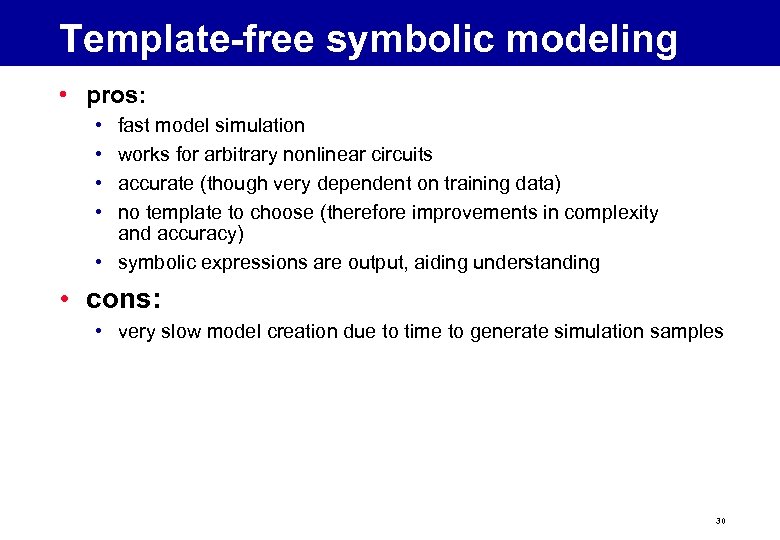 Template-free symbolic modeling

• pros:
  • fast model simulation
  • works for arbitrary nonlinear circuits
  • accurate (though very dependent on training data)
  • no template to choose (therefore improvements in complexity and accuracy)
  • symbolic expressions are output, aiding understanding

• cons:
  • very slow model creation due to time to generate simulation samples

30